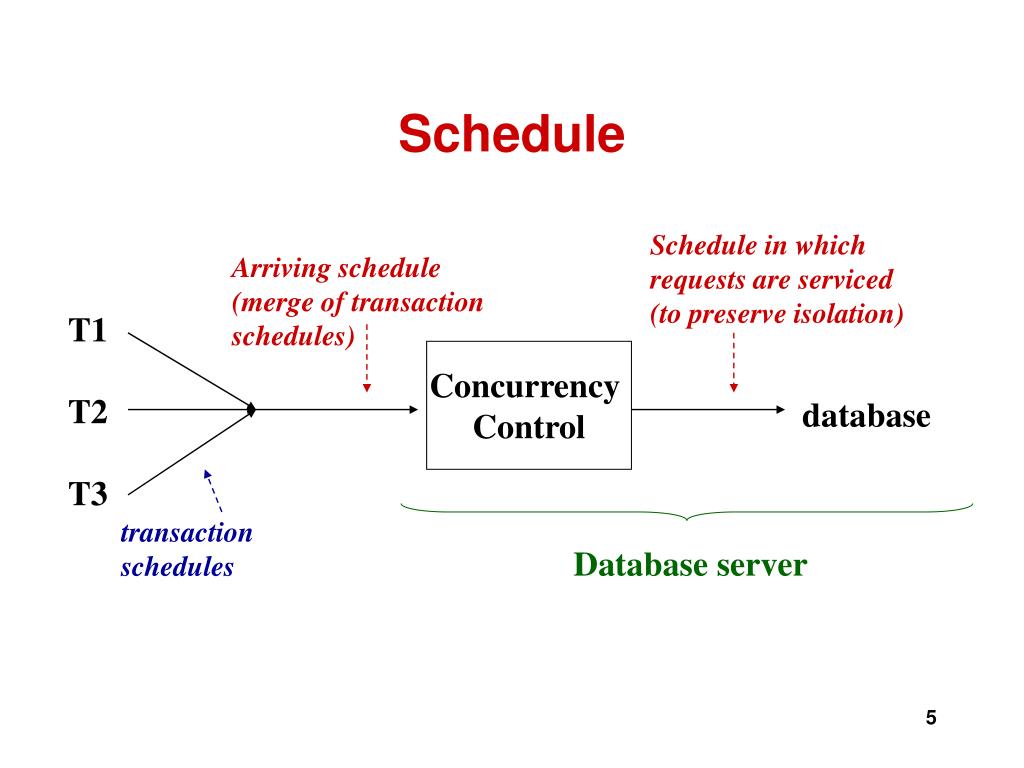 Schedule

Arriving schedule (merge of transaction schedules)

Schedule in which requests are serviced (to preserve isolation)

T1

T2

T3

Concurrency Control

database

transaction schedules

Database server

5